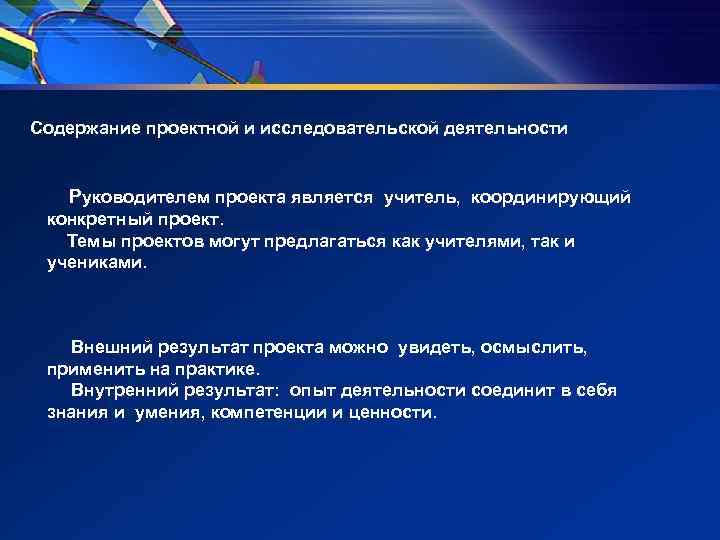 Содержание проектной и исследовательской деятельности

Руководителем проекта является учитель, координирующий конкретный проект.

Темы проектов могут предлагаться как учителями, так и учениками.

Внешний результат проекта можно увидеть, осмыслить, применить на практике.

Внутренний результат: опыт деятельности соединит в себя знания и умения, компетенции и ценности.